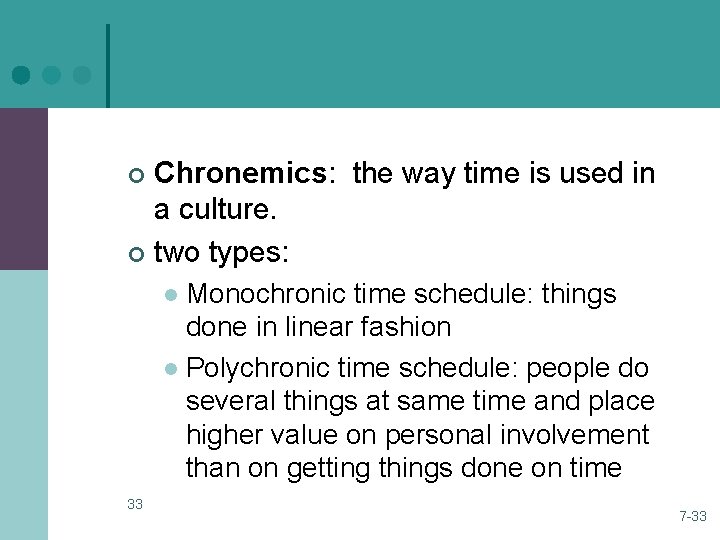 Chronemics: the way time is used in a culture.

two types:

Monochronic time schedule: things done in linear fashion

Polychronic time schedule: people do several things at same time and place higher value on personal involvement than on getting things done on time

33

7-33